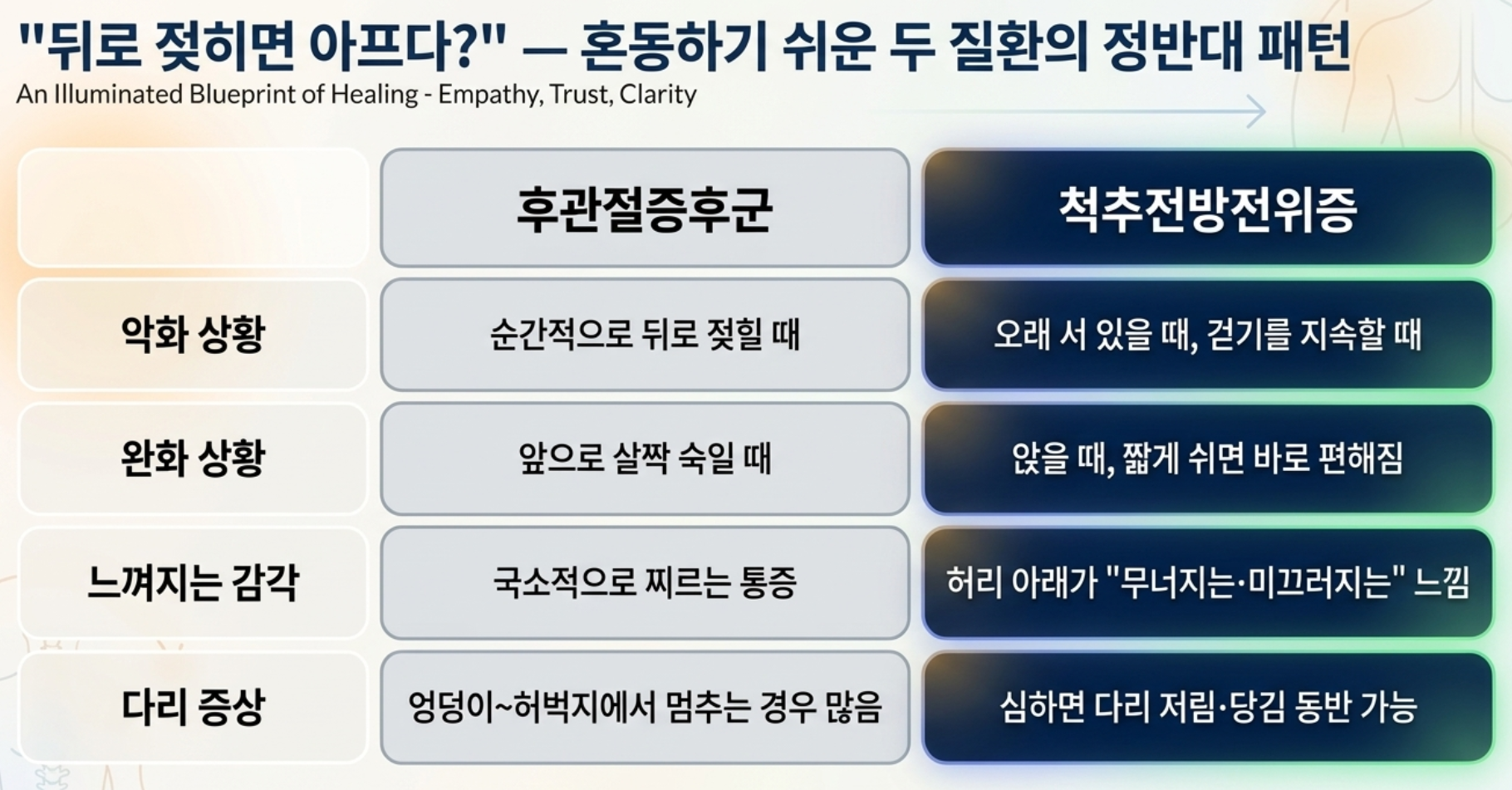 "뒤로 젖히면 아프다?" — 혼동하기 쉬운 두 질환의 정반대 패턴

An Illuminated Blueprint of Healing - Empathy, Trust, Clarity

| | 후관절증후군 | 척추전방전위증 |
|---|---|---|
| 악화 상황 | 순간적으로 뒤로 젖힐 때 | 오래 서 있을 때, 걷기를 지속할 때 |
| 완화 상황 | 앞으로 살짝 숙일 때 | 앉을 때, 짧게 쉬면 바로 편해짐 |
| 느껴지는 감각 | 국소적으로 찌르는 통증 | 허리 아래가 "무너지는·미끄러지는" 느낌 |
| 다리 증상 | 엉덩이~허벅지에서 멈추는 경우 많음 | 심하면 다리 저림·당김 동반 가능 |